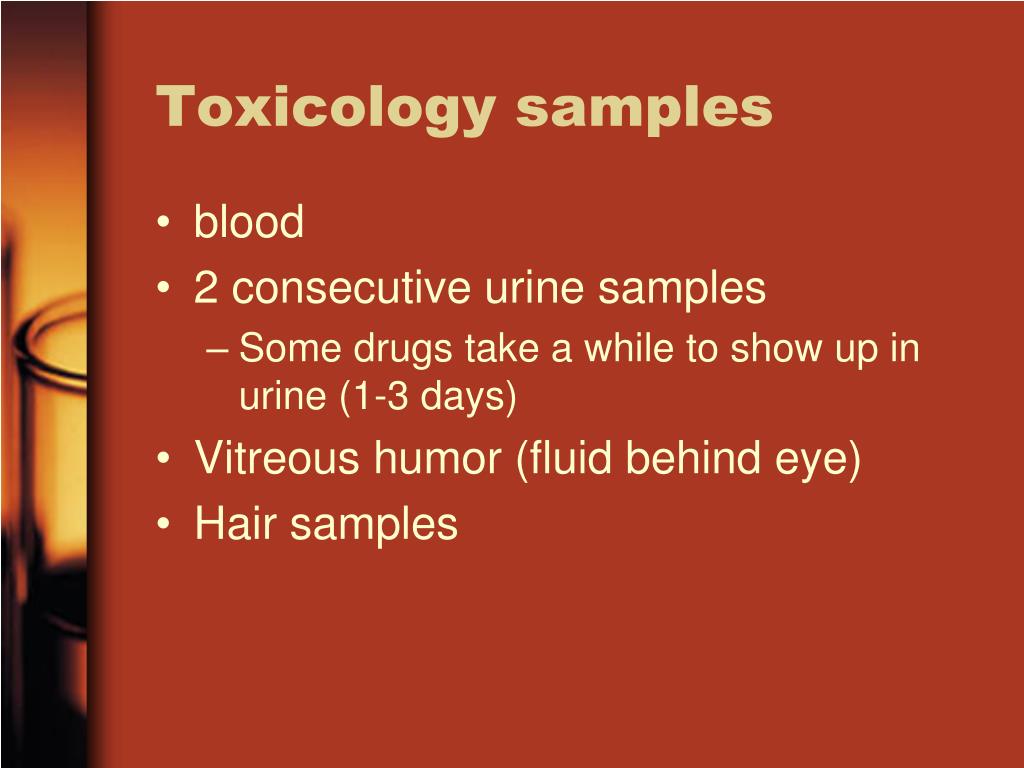 Toxicology samples

• blood
• 2 consecutive urine samples
  – Some drugs take a while to show up in urine (1-3 days)
• Vitreous humor (fluid behind eye)
• Hair samples